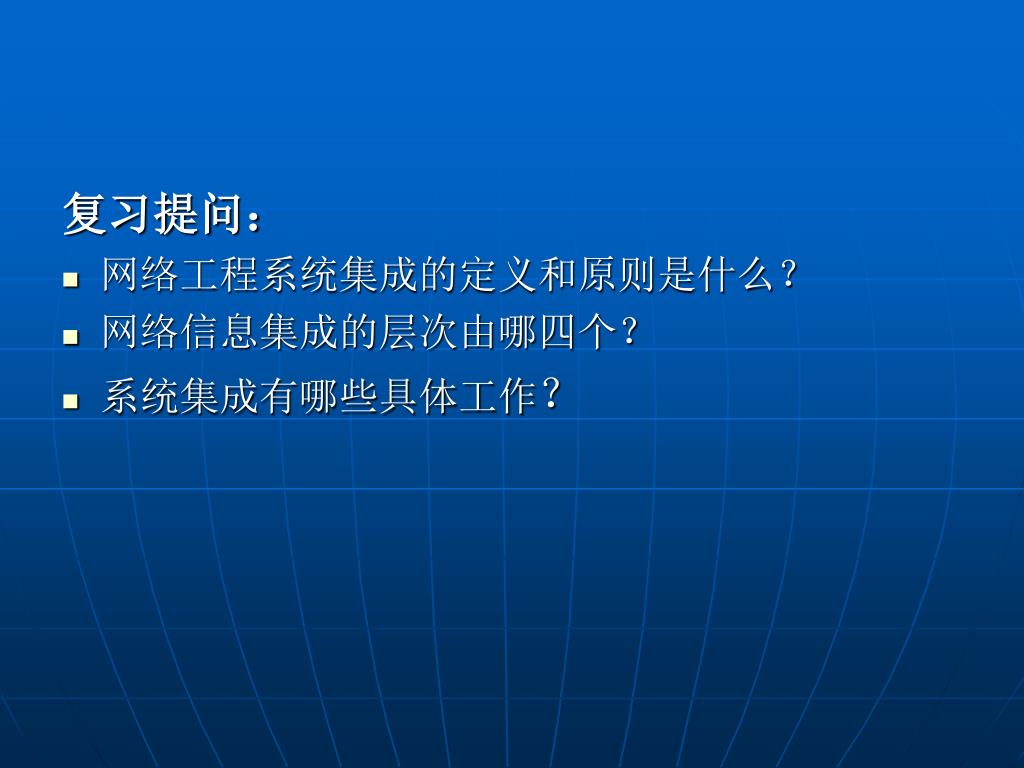 复习提问：

- 网络工程系统集成的定义和原则是什么？
- 网络信息集成的层次由哪四个？
- 系统集成有哪些具体工作？